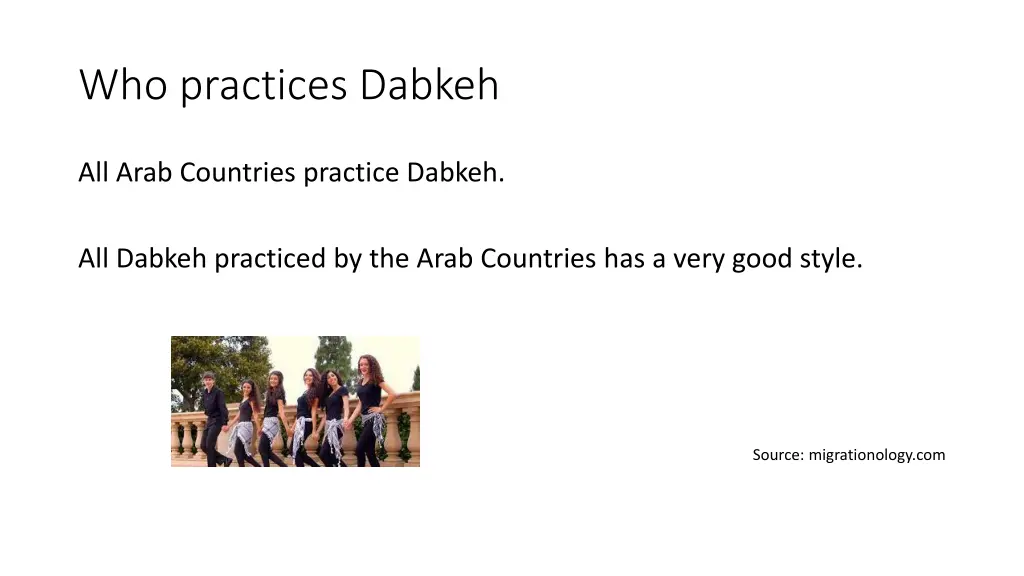 Who practices Dabkeh

All Arab Countries practice Dabkeh.

All Dabkeh practiced by the Arab Countries has a very good style.

Source: migrationology.com